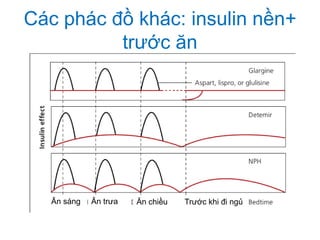 Các phác đồ khác: insulin nền+ trước ăn

Glargine

Aspart, lispro, or glulisine

Detemir

NPH

Insulin effect

Ăn sáng Ăn trưa Ăn chiều Trước khi đi ngủ Bedtime